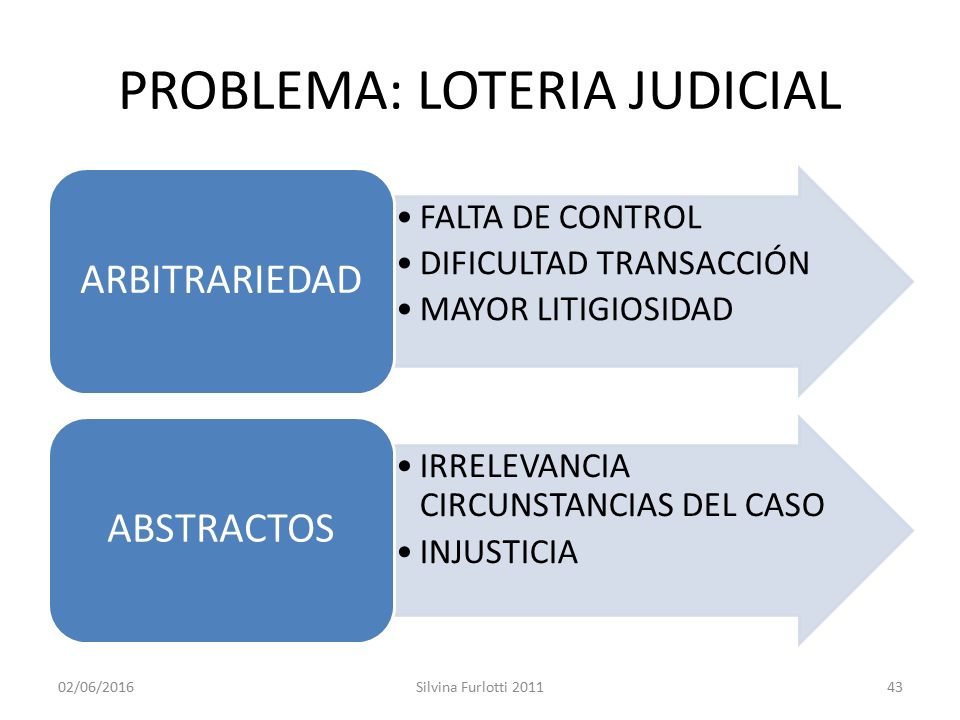 PROBLEMA: LOTERIA JUDICIAL

ARBITRARIEDAD

• FALTA DE CONTROL
• DIFICULTAD TRANSACCIÓN
• MAYOR LITIGIOSIDAD

ABSTRACTOS

• IRRELEVANCIA CIRCUNSTANCIAS DEL CASO
• INJUSTICIA

02/06/2016 Silvina Furlotti 2011 43